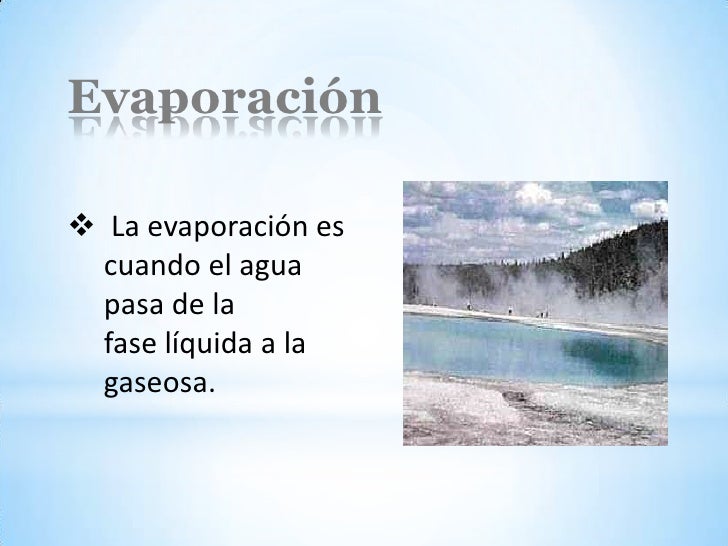 Evaporación

❖ La evaporación es cuando el agua pasa de la fase líquida a la gaseosa.